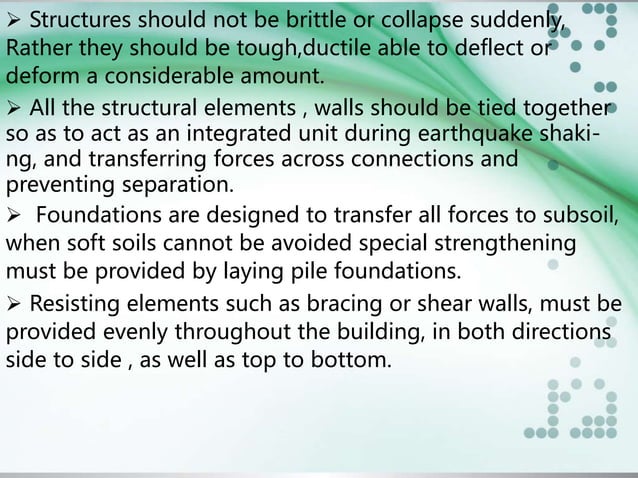 ➢ Structures should not be brittle or collapse suddenly, Rather they should be tough,ductile able to deflect or deform a considerable amount.

➢ All the structural elements , walls should be tied together so as to act as an integrated unit during earthquake shaking, and transferring forces across connections and preventing separation.

➢ Foundations are designed to transfer all forces to subsoil, when soft soils cannot be avoided special strengthening must be provided by laying pile foundations.

➢ Resisting elements such as bracing or shear walls, must be provided evenly throughout the building, in both directions side to side , as well as top to bottom.